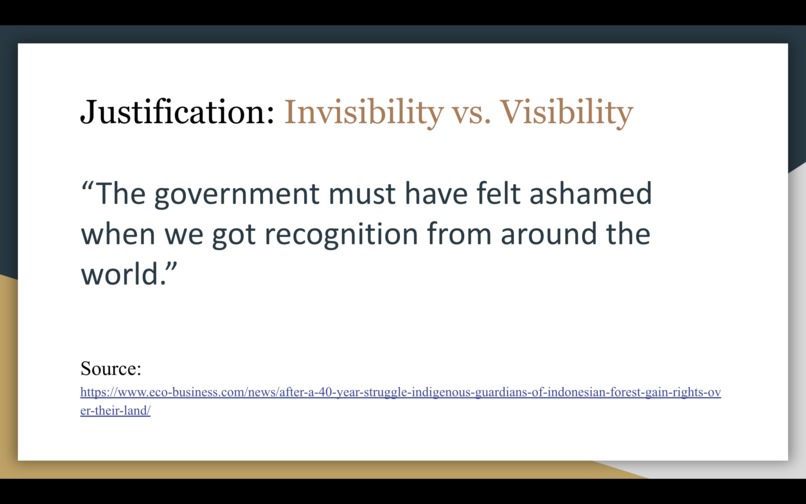 Justification: Invisibility vs. Visibility

“The government must have felt ashamed when we got recognition from around the world.”

Source:
https://www.eco-business.com/news/after-a-40-year-struggle-indigenous-guardians-of-indonesian-forest-gain-rights-over-their-land/